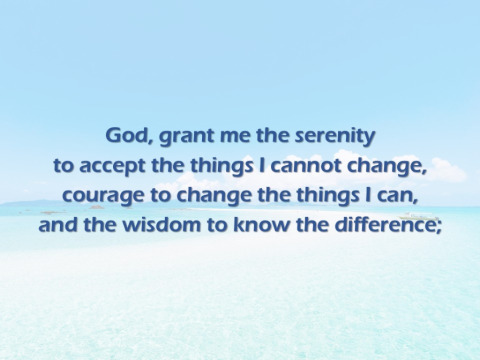 God, grant me the serenity
to accept the things I cannot change,
courage to change the things I can,
and the wisdom to know the difference;